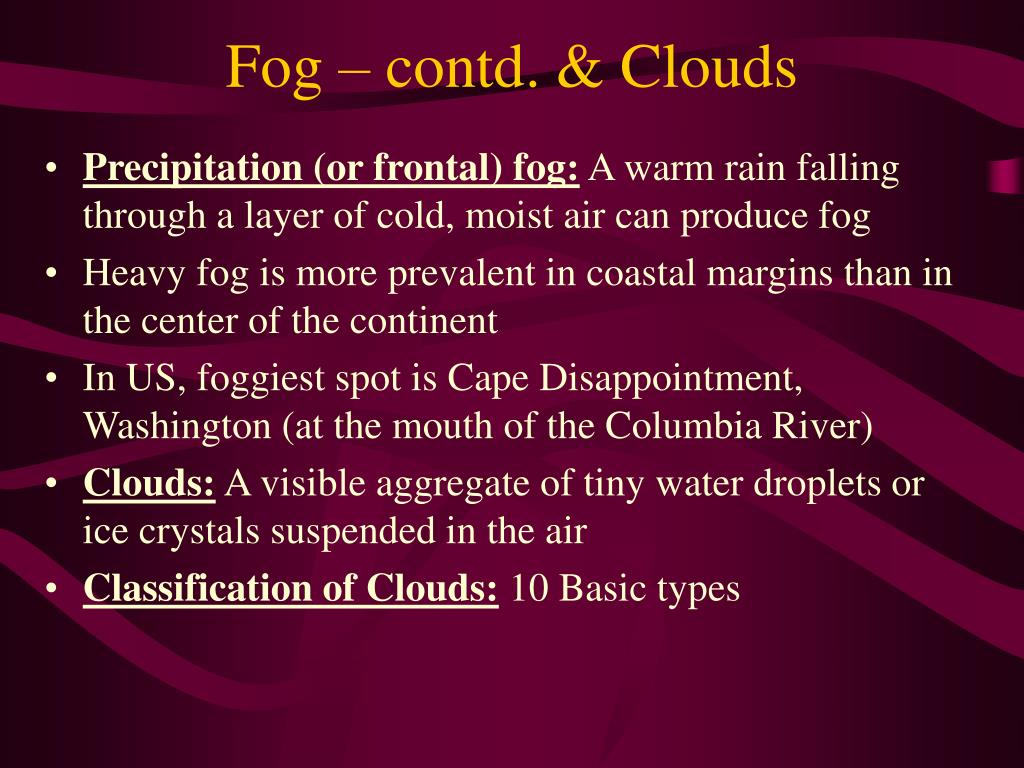 Fog – contd. & Clouds

• Precipitation (or frontal) fog: A warm rain falling through a layer of cold, moist air can produce fog
• Heavy fog is more prevalent in coastal margins than in the center of the continent
• In US, foggiest spot is Cape Disappointment, Washington (at the mouth of the Columbia River)
• Clouds: A visible aggregate of tiny water droplets or ice crystals suspended in the air
• Classification of Clouds: 10 Basic types